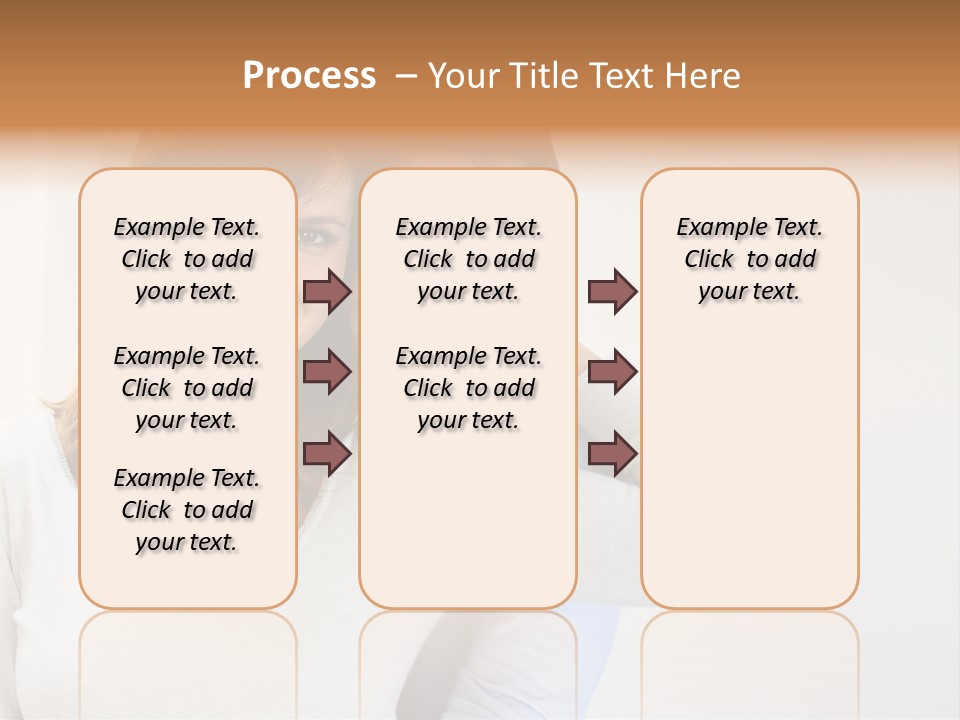 Process – Your Title Text Here

Example Text. Click to add your text.

Example Text. Click to add your text.

Example Text. Click to add your text.

Example Text. Click to add your text.

Example Text. Click to add your text.

Example Text. Click to add your text.